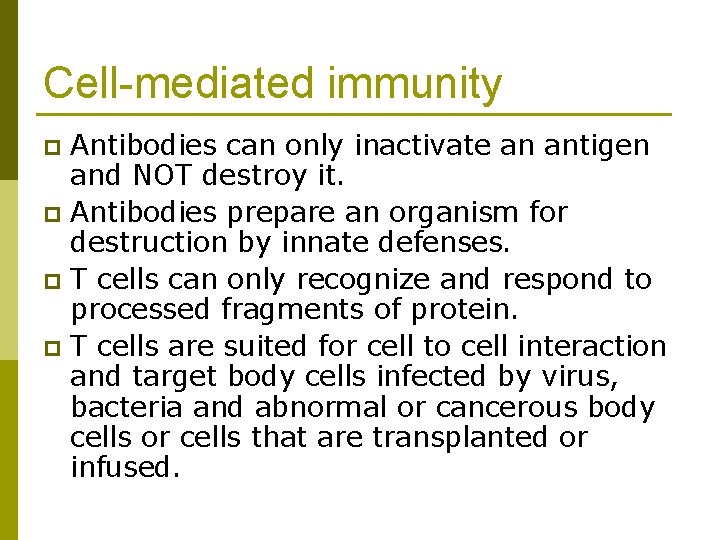 Cell-mediated immunity

- Antibodies can only inactivate an antigen and NOT destroy it.
- Antibodies prepare an organism for destruction by innate defenses.
- T cells can only recognize and respond to processed fragments of protein.
- T cells are suited for cell to cell interaction and target body cells infected by virus, bacteria and abnormal or cancerous body cells or cells that are transplanted or infused.